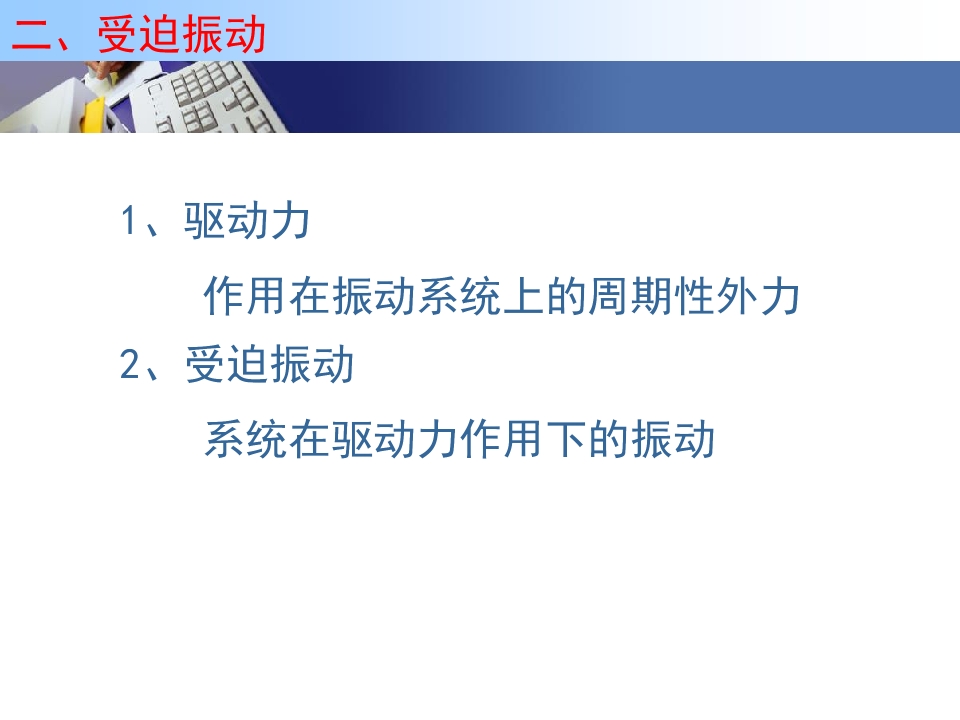 二、受迫振动

1、驱动力

作用在振动系统上的周期性外力

2、受迫振动

系统在驱动力作用下的振动